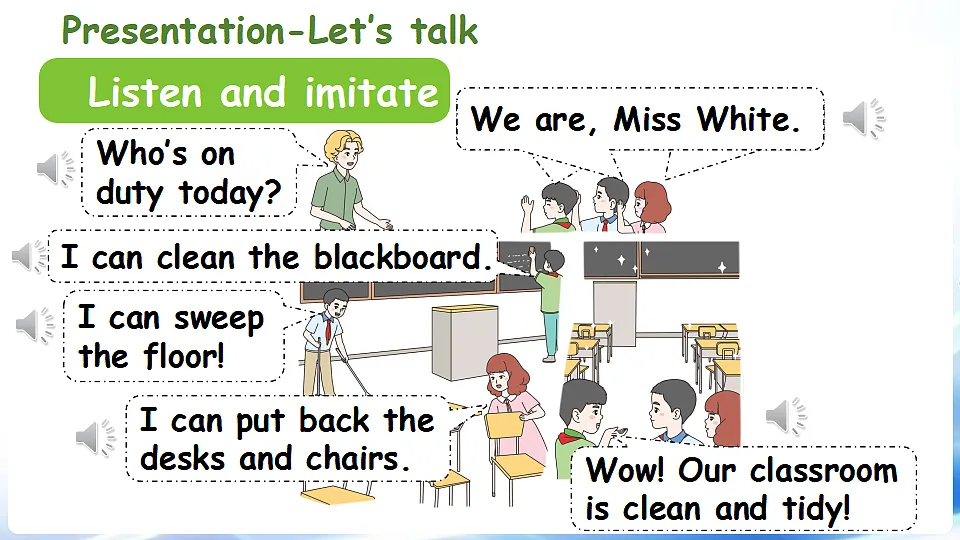 Presentation-Let's talk

Listen and imitate

Who's on duty today?

We are, Miss White.

I can clean the blackboard.

I can sweep the floor!

I can put back the desks and chairs.

Wow! Our classroom is clean and tidy!